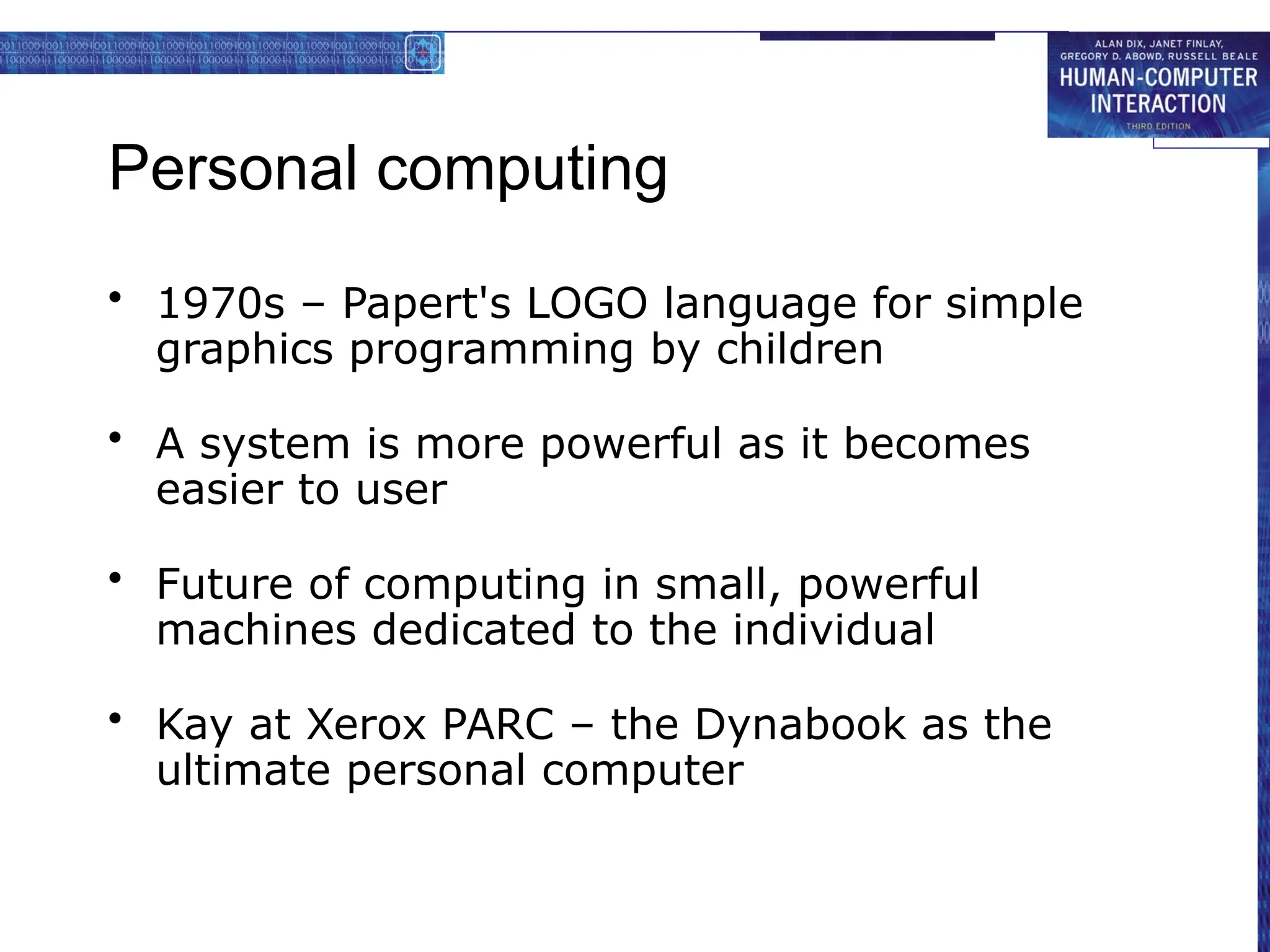 ALAN DIX, JANET FINLAY, GREGORY D. ABOWD, RUSSELL BEALE
HUMAN-COMPUTER INTERACTION
THIRD EDITION

Personal computing

• 1970s – Papert's LOGO language for simple graphics programming by children

• A system is more powerful as it becomes easier to user

• Future of computing in small, powerful machines dedicated to the individual

• Kay at Xerox PARC – the Dynabook as the ultimate personal computer